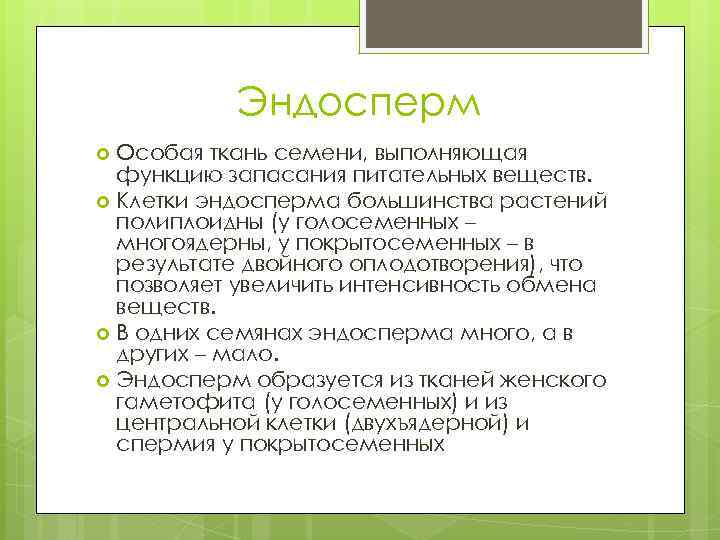 Эндосперм

Особая ткань семени, выполняющая функцию запасания питательных веществ.

Клетки эндосперма большинства растений полиплоидны (у голосеменных – многоядерны, у покрытосеменных – в результате двойного оплодотворения), что позволяет увеличить интенсивность обмена веществ.

В одних семянах эндосперма много, а в других – мало.

Эндосперм образуется из тканей женского гаметофита (у голосеменных) и из центральной клетки (двухъядерной) и спермия у покрытосеменных